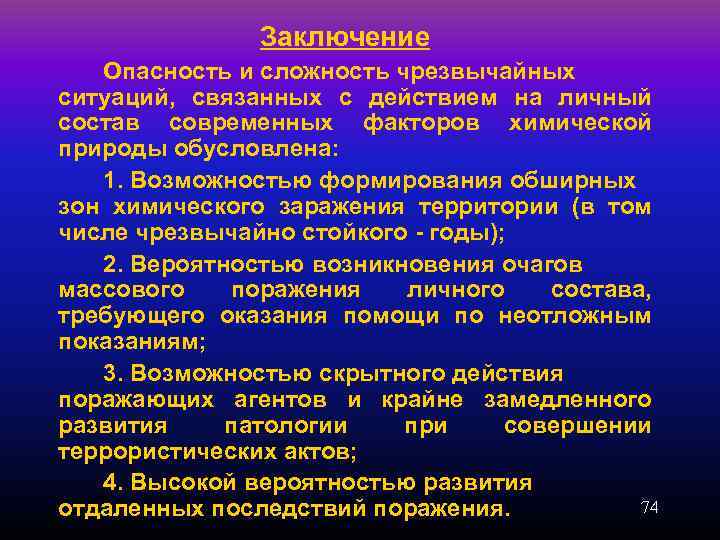 Заключение

Опасность и сложность чрезвычайных ситуаций, связанных с действием на личный состав современных факторов химической природы обусловлена:

1. Возможностью формирования обширных зон химического заражения территории (в том числе чрезвычайно стойкого - годы);

2. Вероятностью возникновения очагов массового поражения личного состава, требующего оказания помощи по неотложным показаниям;

3. Возможностью скрытного действия поражающих агентов и крайне замедленного развития патологии при совершении террористических актов;

4. Высокой вероятностью развития отдаленных последствий поражения.

74